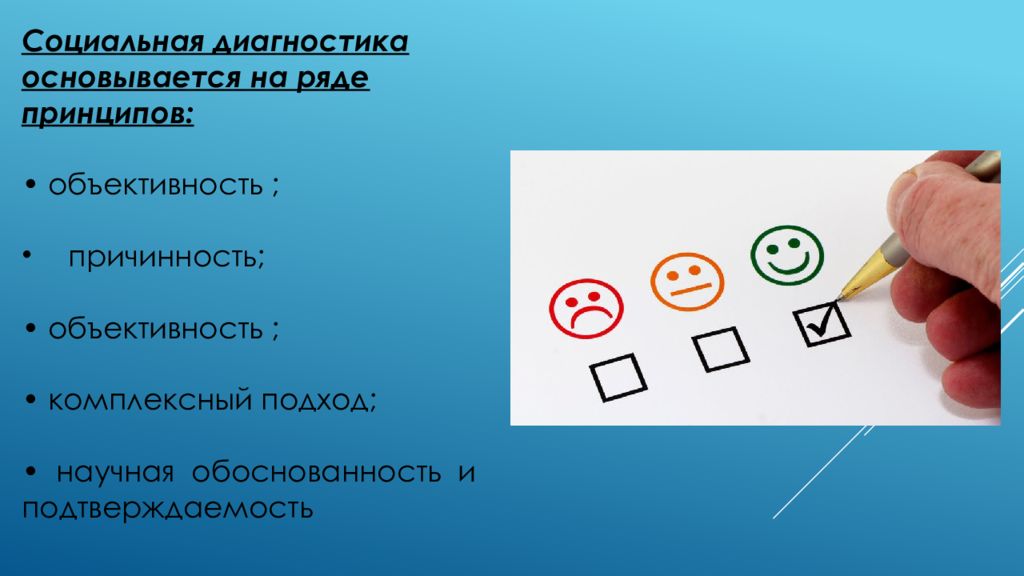 Социальная диагностика основывается на ряде принципов:

• объективность ;

• причинность;

• объективность ;

• комплексный подход;

• научная обоснованность и подтверждаемость